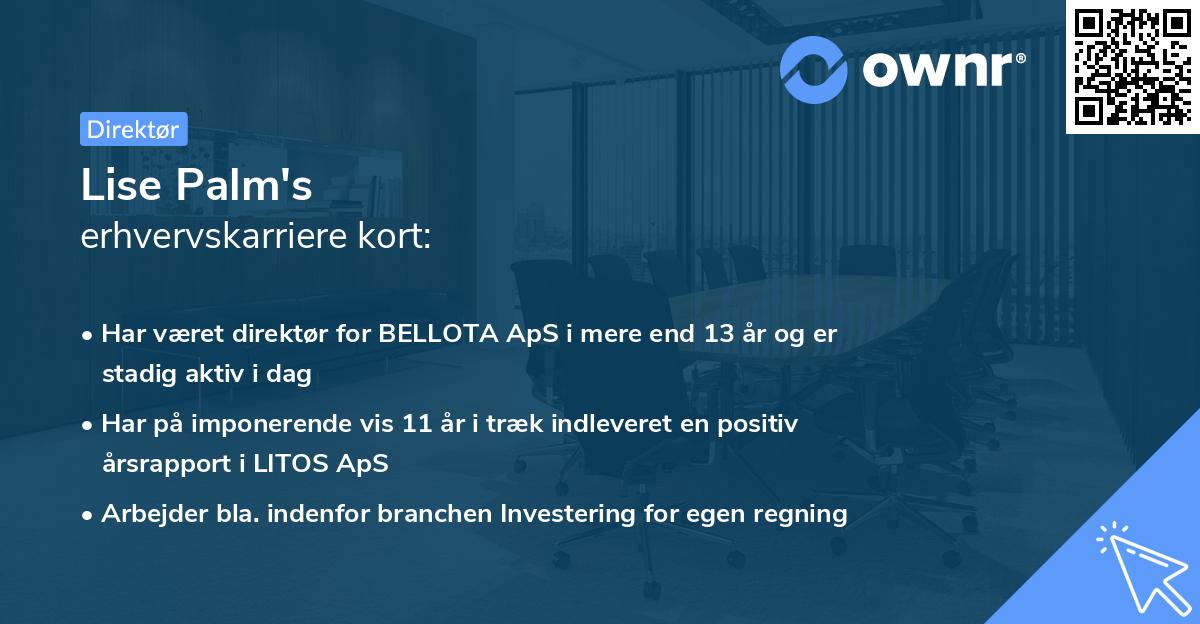 ownr®

Direktør

Lise Palm's
erhvervskarriere kort:

• Har været direktør for BELLOTA ApS i mere end 13 år og er stadig aktiv i dag

• Har på imponerende vis 11 år i træk indleveret en positiv årsrapport i LITOS ApS

• Arbejder bla. indenfor branchen Investering for egen regning